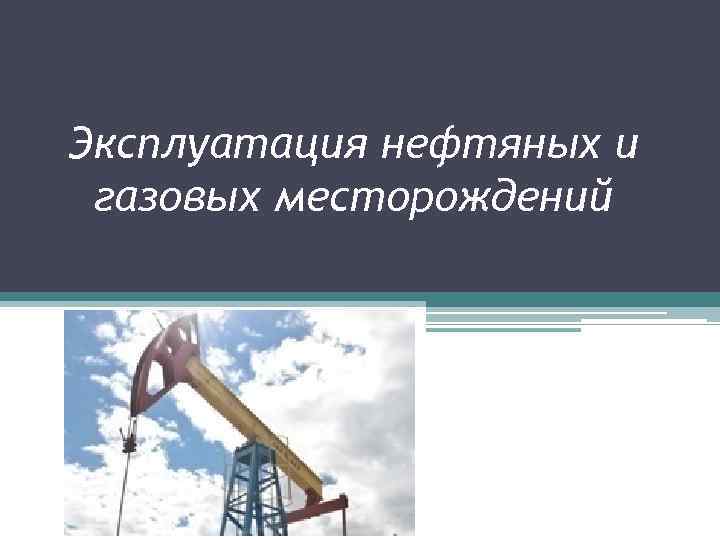 Эксплуатация нефтяных и газовых месторождений